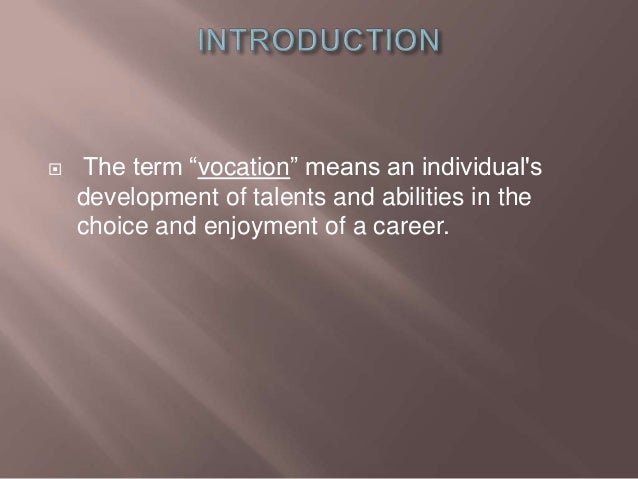 INTRODUCTION

The term “vocation” means an individual's development of talents and abilities in the choice and enjoyment of a career.